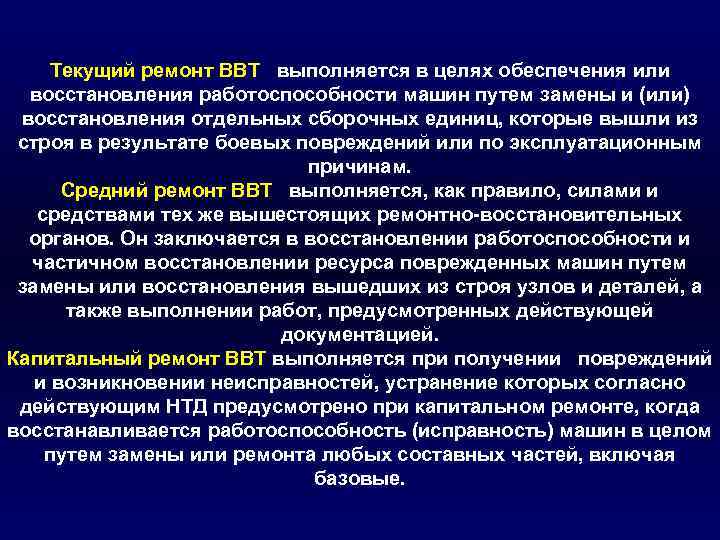 Текущий ремонт ВВТ выполняется в целях обеспечения или восстановления работоспособности машин путем замены и (или) восстановления отдельных сборочных единиц, которые вышли из строя в результате боевых повреждений или по эксплуатационным причинам.

Средний ремонт ВВТ выполняется, как правило, силами и средствами тех же вышестоящих ремонтно-восстановительных органов. Он заключается в восстановлении работоспособности и частичном восстановлении ресурса поврежденных машин путем замены или восстановления вышедших из строя узлов и деталей, а также выполнении работ, предусмотренных действующей документацией.

Капитальный ремонт ВВТ выполняется при получении повреждений и возникновении неисправностей, устранение которых согласно действующим НТД предусмотрено при капитальном ремонте, когда восстанавливается работоспособность (исправность) машин в целом путем замены или ремонта любых составных частей, включая базовые.